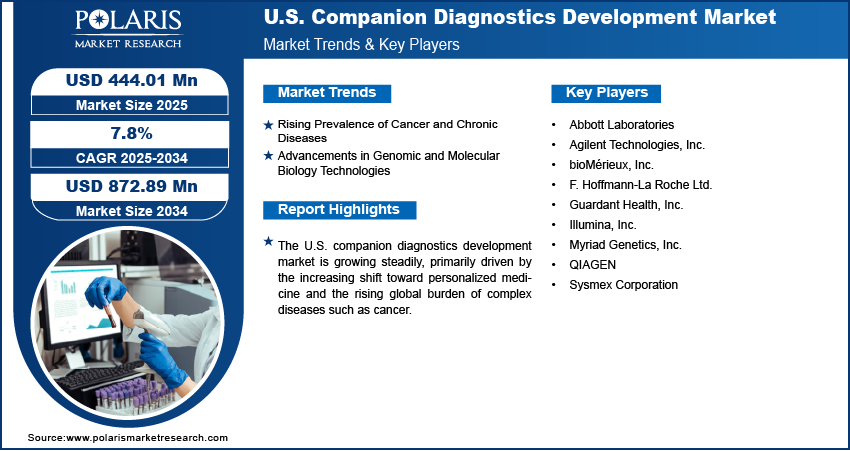 POLARIS
MARKET RESEARCH

U.S. Companion Diagnostics Development Market
Market Trends & Key Players

USD 444.01 Mn
Market Size 2025

7.8%
CAGR 2025-2034

USD 872.89 Mn
Market Size 2034

Market Trends

★ Rising Prevalence of Cancer and Chronic Diseases
★ Advancements in Genomic and Molecular Biology Technologies

Report Highlights

★ The U.S. companion diagnostics development market is growing steadily, primarily driven by the increasing shift toward personalized medicine and the rising global burden of complex diseases such as cancer.

Key Players

• Abbott Laboratories
• Agilent Technologies, Inc.
• bioMérieux, Inc.
• F. Hoffmann-La Roche Ltd.
• Guardant Health, Inc.
• Illumina, Inc.
• Myriad Genetics, Inc.
• QIAGEN
• Sysmex Corporation

Source:www.polarismarketresearch.com